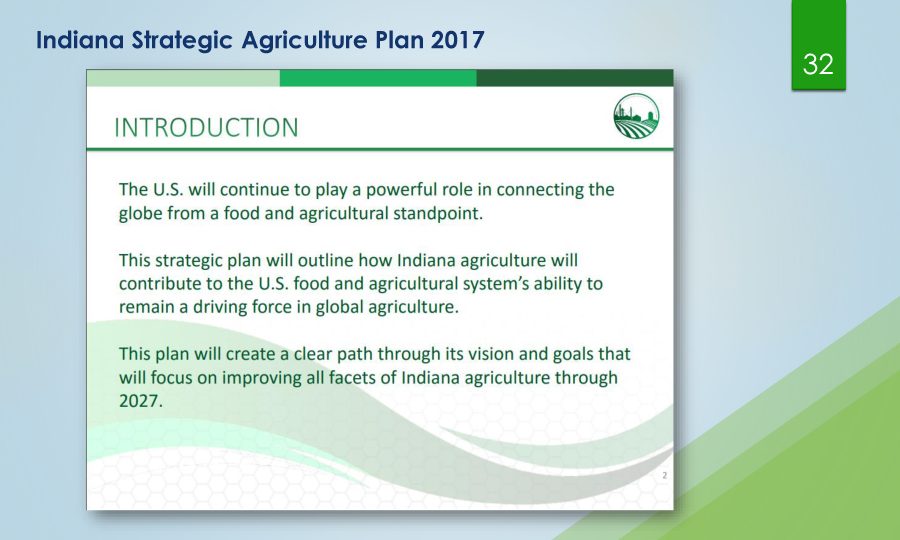 Indiana Strategic Agriculture Plan 2017

32

INTRODUCTION

The U.S. will continue to play a powerful role in connecting the globe from a food and agricultural standpoint.

This strategic plan will outline how Indiana agriculture will contribute to the U.S. food and agricultural system's ability to remain a driving force in global agriculture.

This plan will create a clear path through its vision and goals that will focus on improving all facets of Indiana agriculture through 2027.

2